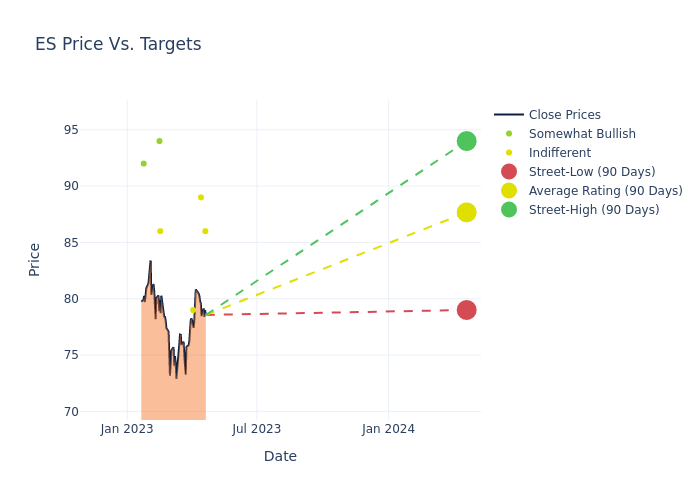 ES Price Vs. Targets

Close Prices
Somewhat Bullish
Indifferent
Street-Low (90 Days)
Average Rating (90 Days)
Street-High (90 Days)

Price

95
90
85
80
75
70

Jan 2023
Jul 2023
Jan 2024

Date